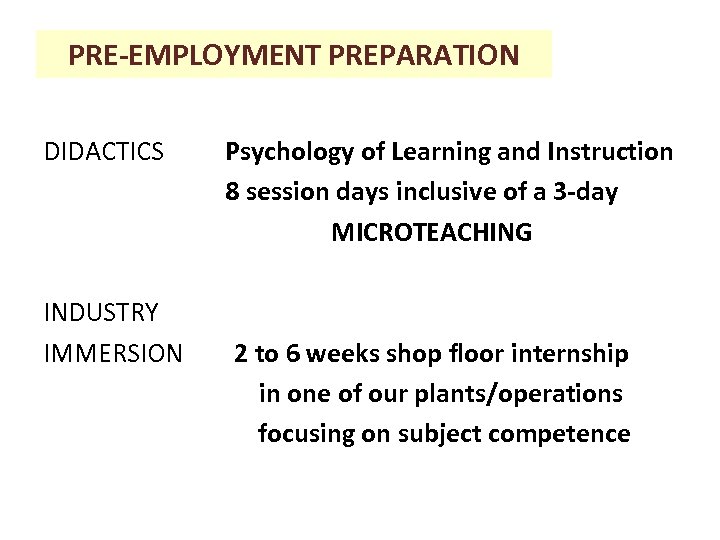 PRE-EMPLOYMENT PREPARATION

DIDACTICS Psychology of Learning and Instruction 8 session days inclusive of a 3-day MICROTEACHING

INDUSTRY IMMERSION 2 to 6 weeks shop floor internship in one of our plants/operations focusing on subject competence